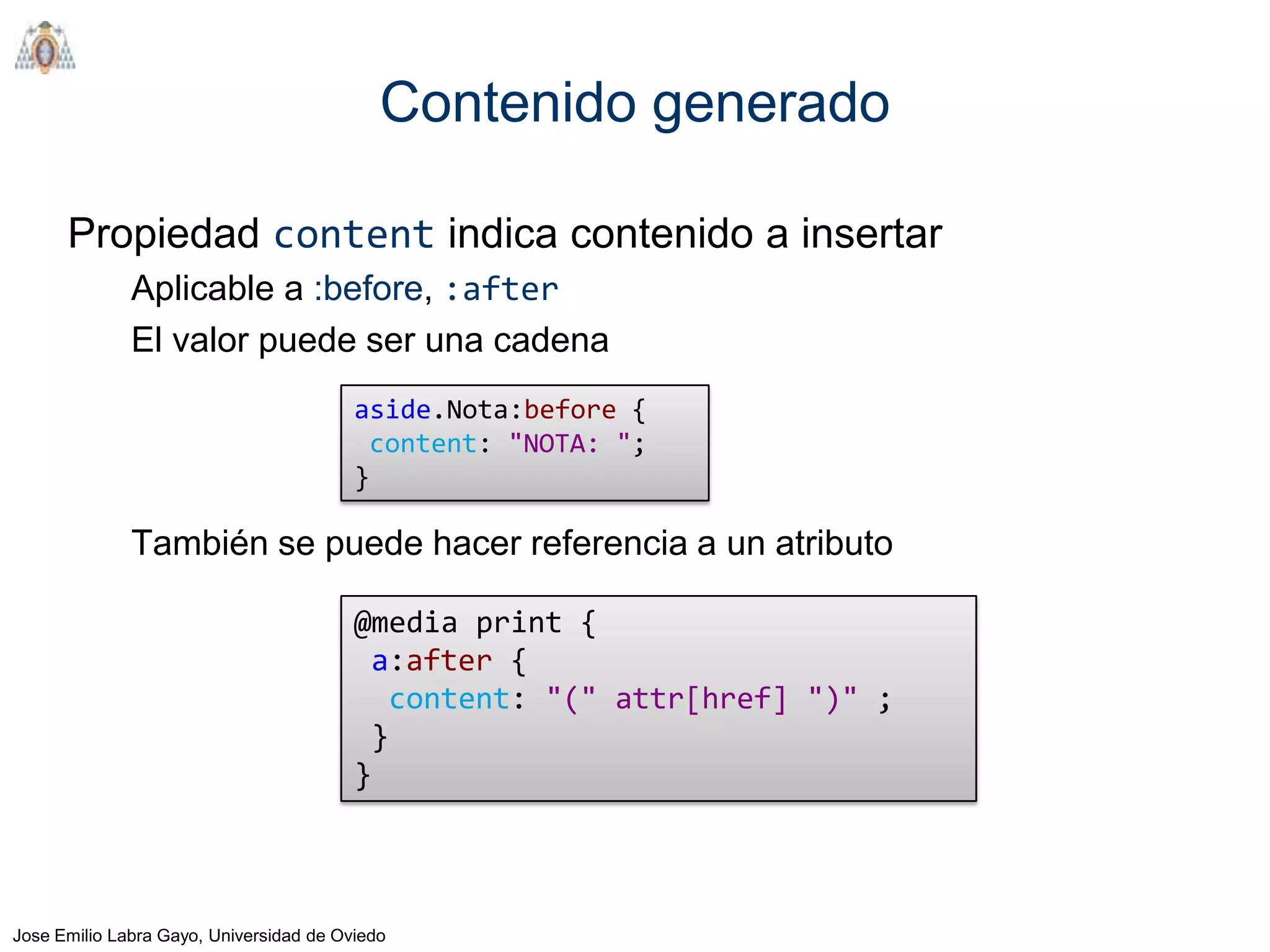 Contenido generado

Propiedad content indica contenido a insertar

Aplicable a :before, :after

El valor puede ser una cadena

aside.Nota:before {
 content: "NOTA: ";
}

También se puede hacer referencia a un atributo

@media print {
 a:after {
  content: "(" attr[href] ")" ;
 }
}

Jose Emilio Labra Gayo, Universidad de Oviedo